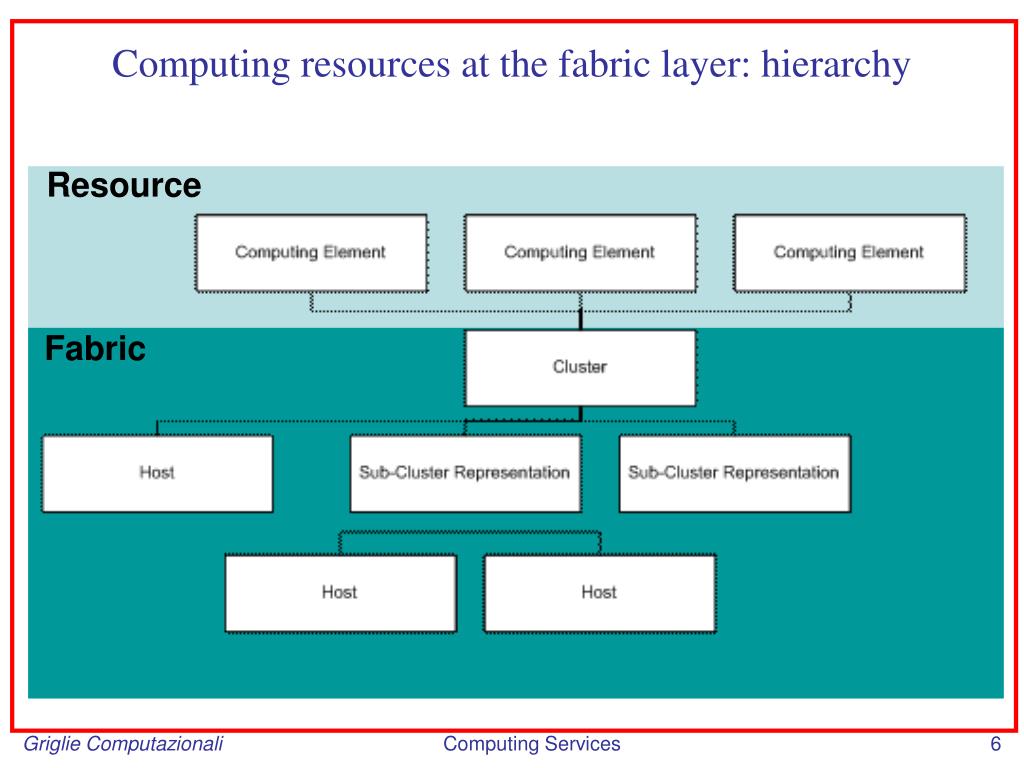 Computing resources at the fabric layer: hierarchy

Resource

Computing Element

Computing Element

Computing Element

Fabric

Cluster

Host

Sub-Cluster Representation

Sub-Cluster Representation

Host

Host

Griglie Computazionali

Computing Services

6